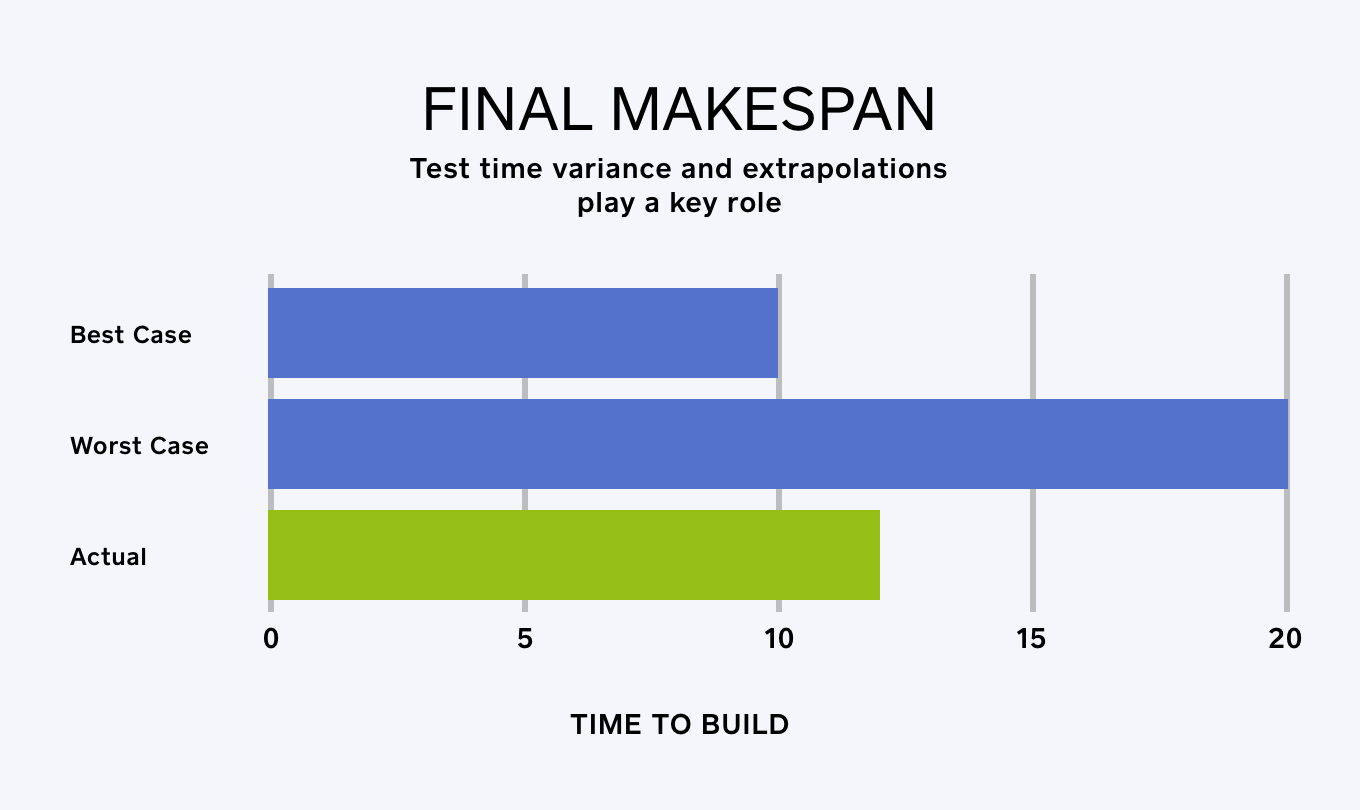 FINAL MAKESPAN
Test time variance and extrapolations play a key role

Best Case
Worst Case
Actual

0
5
10
15
20

TIME TO BUILD